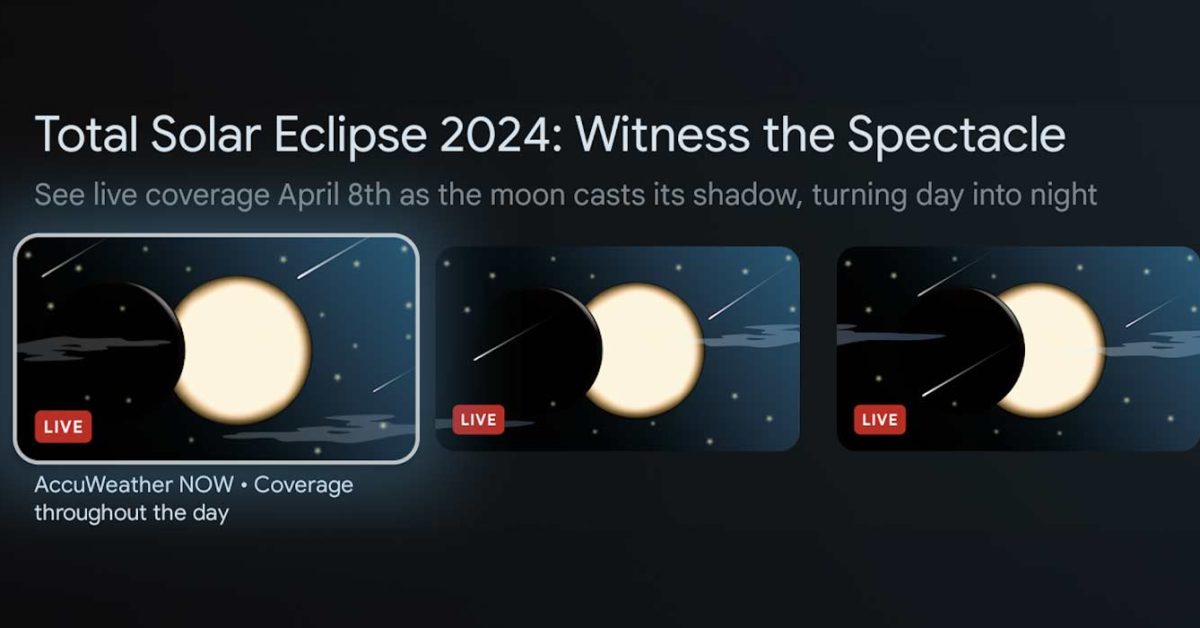 Total Solar Eclipse 2024: Witness the Spectacle

See live coverage April 8th as the moon casts its shadow, turning day into night

LIVE

AccuWeather NOW • Coverage throughout the day

LIVE

LIVE